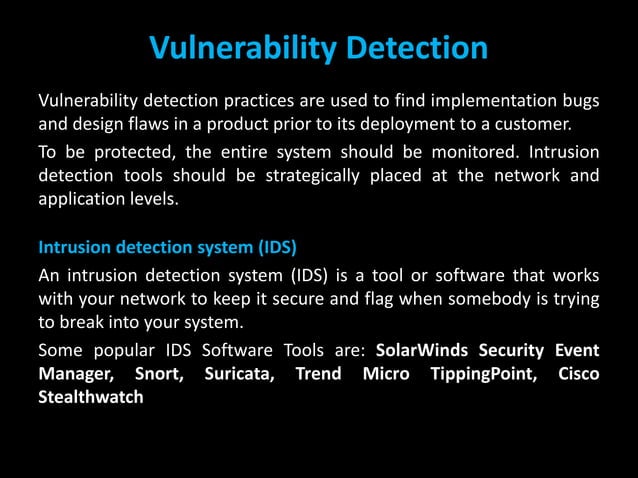 Vulnerability Detection

Vulnerability detection practices are used to find implementation bugs and design flaws in a product prior to its deployment to a customer.

To be protected, the entire system should be monitored. Intrusion detection tools should be strategically placed at the network and application levels.

Intrusion detection system (IDS)

An intrusion detection system (IDS) is a tool or software that works with your network to keep it secure and flag when somebody is trying to break into your system.

Some popular IDS Software Tools are: SolarWinds Security Event Manager, Snort, Suricata, Trend Micro TippingPoint, Cisco Stealthwatch